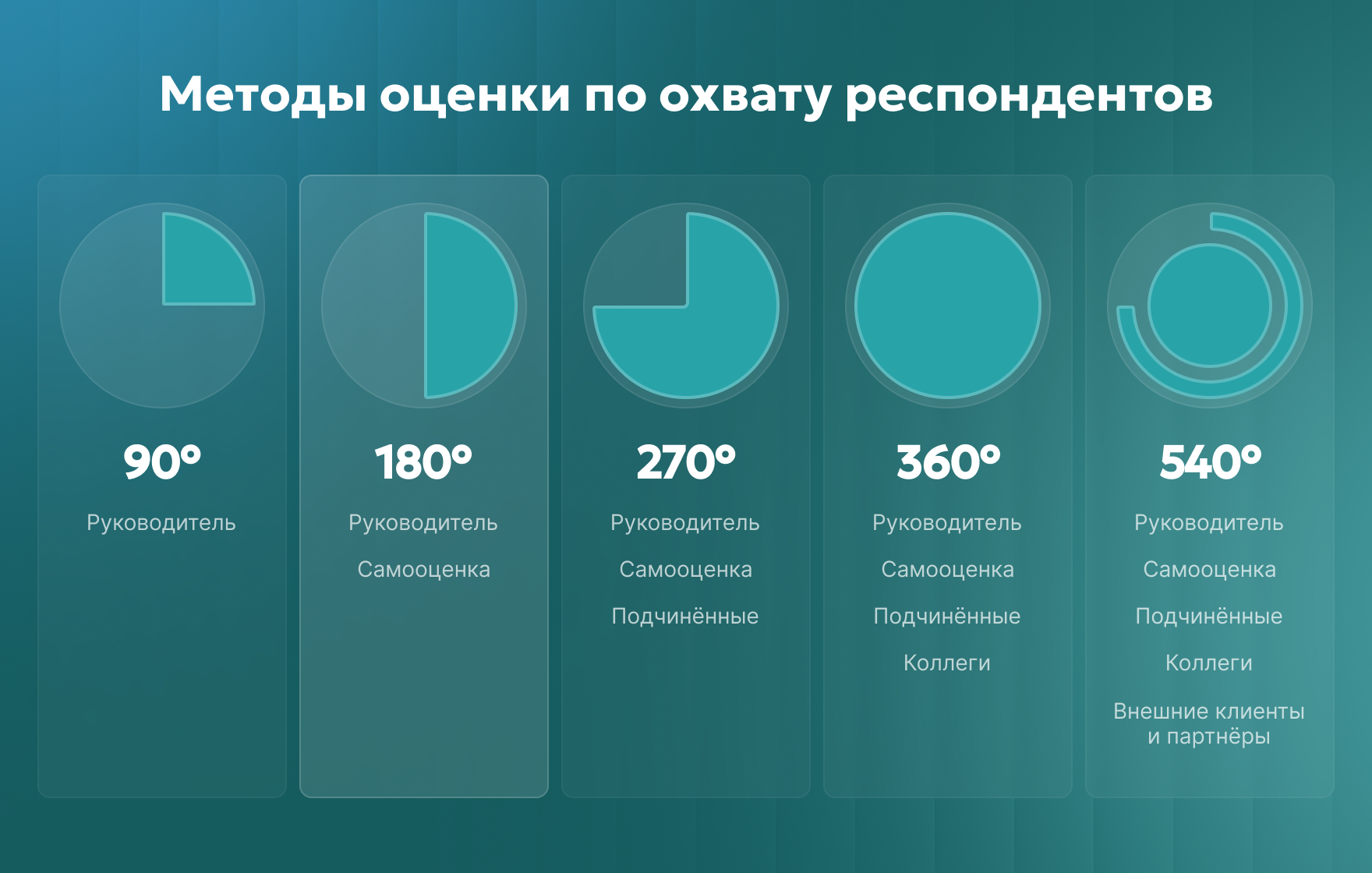 Методы оценки по охвату респондентов

90°

Руководитель

180°

Руководитель

Самооценка

270°

Руководитель

Самооценка

Подчинённые

360°

Руководитель

Самооценка

Подчинённые

Коллеги

540°

Руководитель

Самооценка

Подчинённые

Коллеги

Внешние клиенты и партнёры